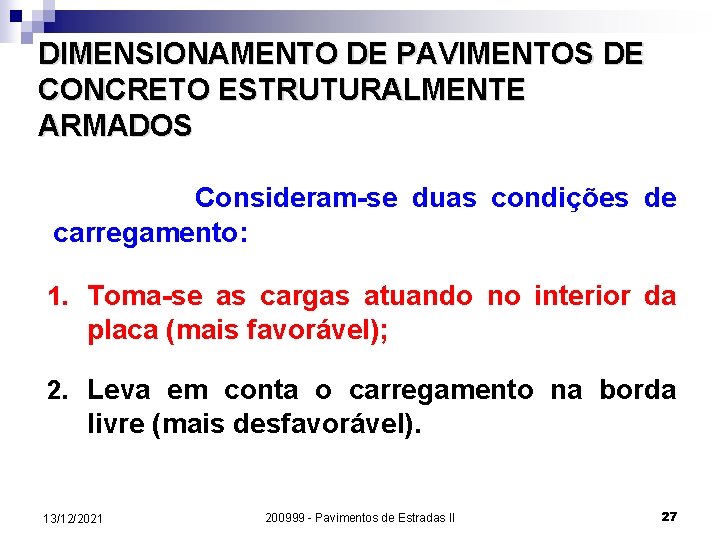 DIMENSIONAMENTO DE PAVIMENTOS DE CONCRETO ESTRUTURALMENTE ARMADOS

Consideram-se duas condições de carregamento:

1. Toma-se as cargas atuando no interior da placa (mais favorável);

2. Leva em conta o carregamento na borda livre (mais desfavorável).

13/12/2021

200999 - Pavimentos de Estradas II

27